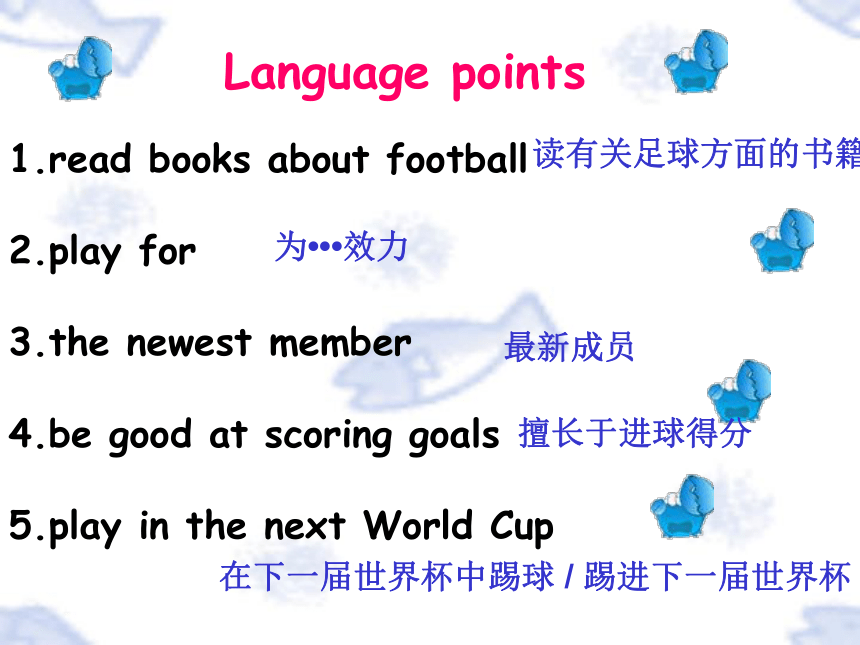 Language points

1.read books about football 读有关足球方面的书籍

2.play for 为•••效力

3.the newest member 最新成员

4.be good at scoring goals 擅长于进球得分

5.play in the next World Cup
在下一届世界杯中踢球 / 踢进下一届世界杯